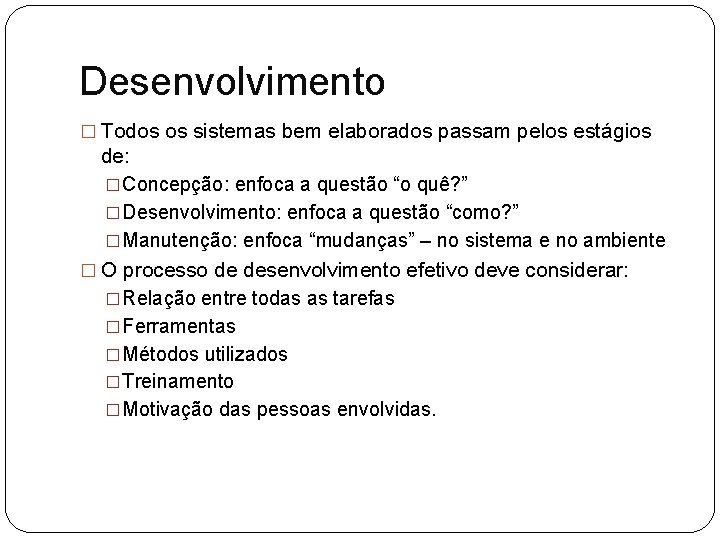 Desenvolvimento

□ Todos os sistemas bem elaborados passam pelos estágios de:

□ Concepção: enfoca a questão “o quê?”

□ Desenvolvimento: enfoca a questão “como?”

□ Manutenção: enfoca “mudanças” – no sistema e no ambiente

□ O processo de desenvolvimento efetivo deve considerar:

□ Relação entre todas as tarefas

□ Ferramentas

□ Métodos utilizados

□ Treinamento

□ Motivação das pessoas envolvidas.